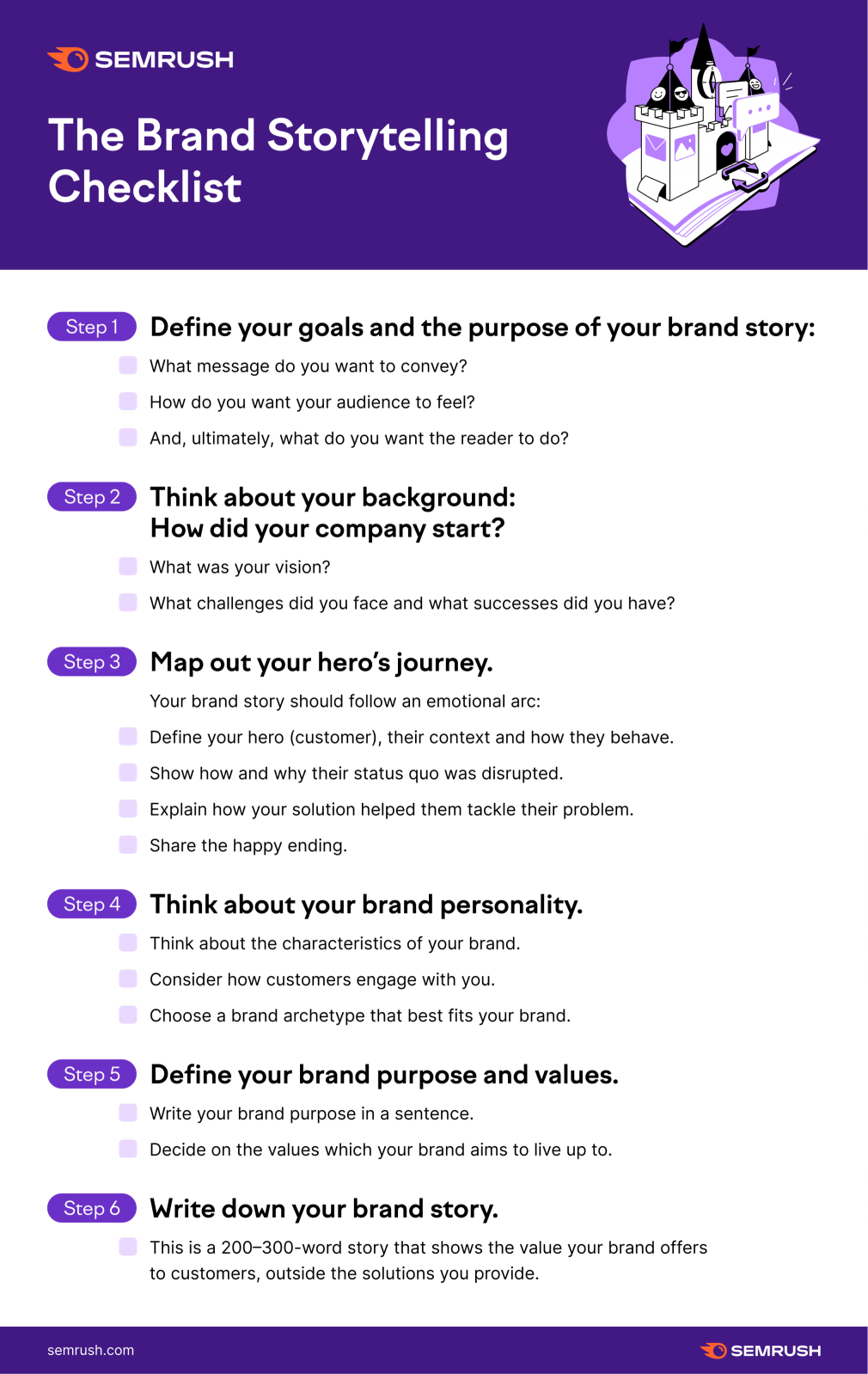 SEMRUSH

The Brand Storytelling Checklist

Step 1 Define your goals and the purpose of your brand story:

What message do you want to convey?

How do you want your audience to feel?

And, ultimately, what do you want the reader to do?

Step 2 Think about your background: How did your company start?

What was your vision?

What challenges did you face and what successes did you have?

Step 3 Map out your hero's journey.

Your brand story should follow an emotional arc:

Define your hero (customer), their context and how they behave.

Show how and why their status quo was disrupted.

Explain how your solution helped them tackle their problem.

Share the happy ending.

Step 4 Think about your brand personality.

Think about the characteristics of your brand.

Consider how customers engage with you.

Choose a brand archetype that best fits your brand.

Step 5 Define your brand purpose and values.

Write your brand purpose in a sentence.

Decide on the values which your brand aims to live up to.

Step 6 Write down your brand story.

This is a 200–300-word story that shows the value your brand offers to customers, outside the solutions you provide.

semrush.com

SEMRUSH